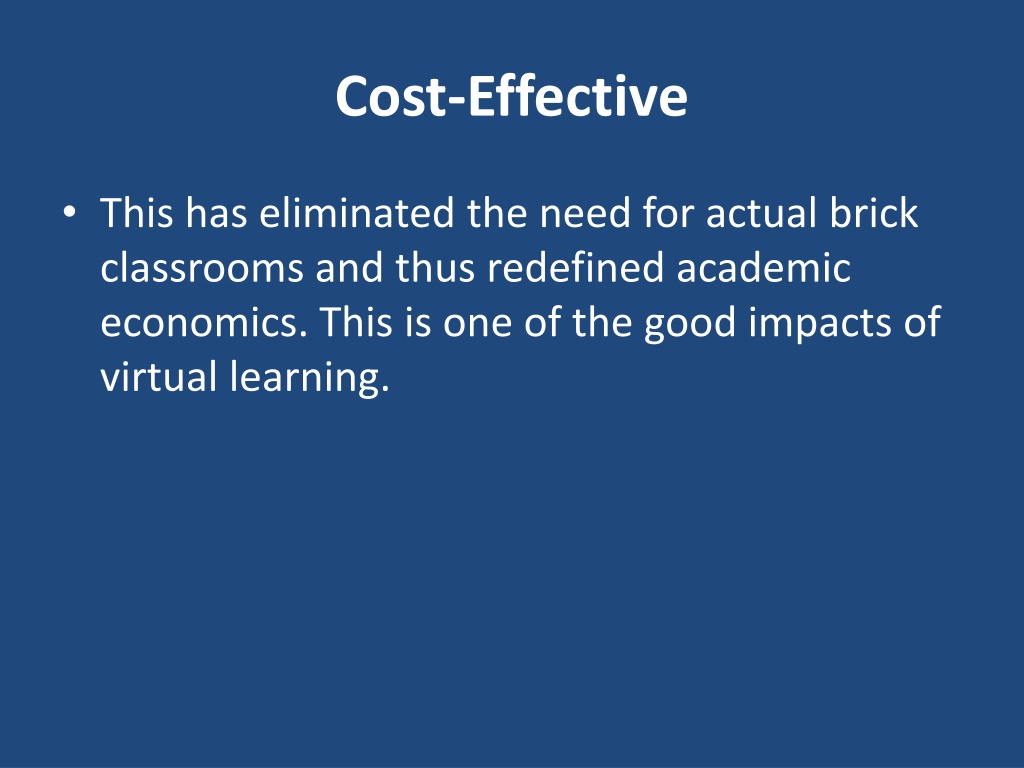 Cost-Effective

• This has eliminated the need for actual brick classrooms and thus redefined academic economics. This is one of the good impacts of virtual learning.